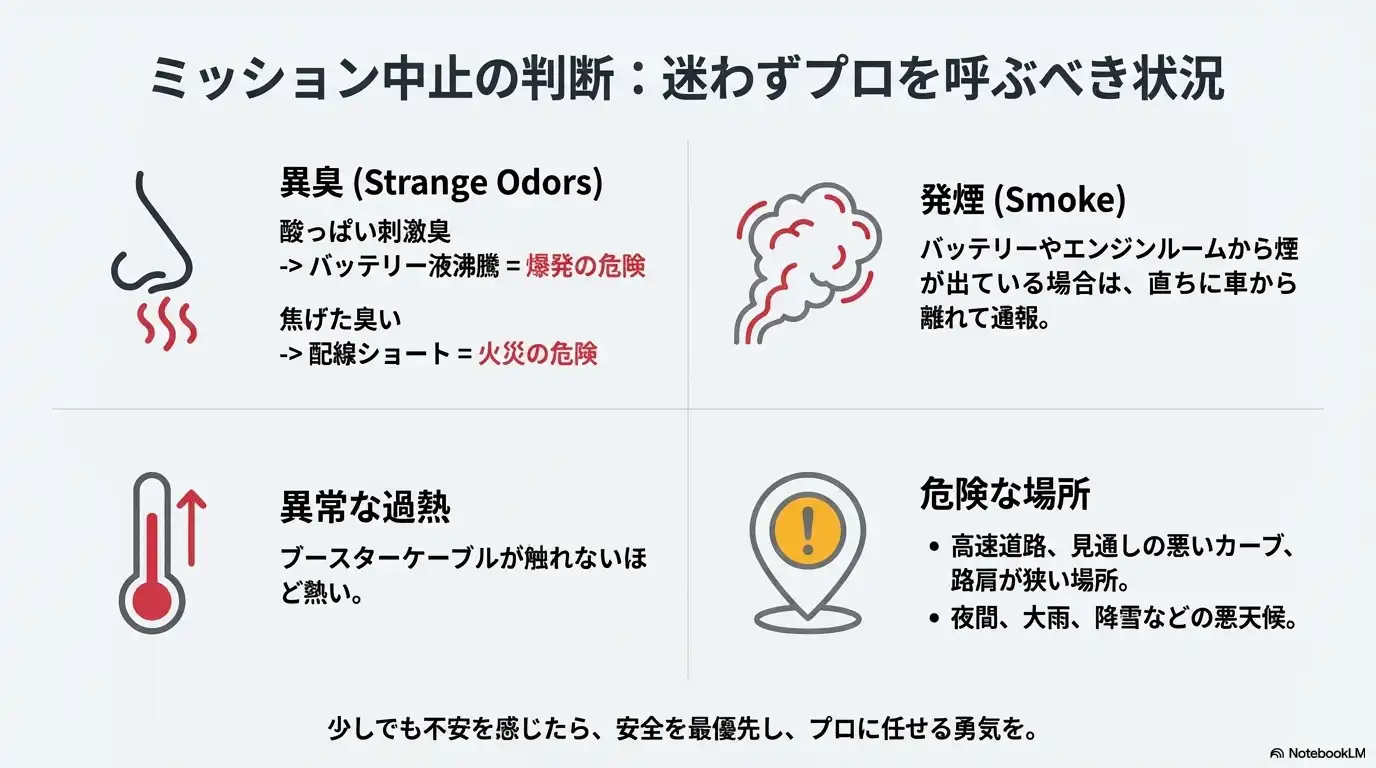 ミッション中止の判断：迷わずプロを呼ぶべき状況

異臭 (Strange Odors)

酸っぱい刺激臭
-> バッテリー液沸騰 = 爆発の危険

焦げた臭い
-> 配線ショート = 火災の危険

発煙 (Smoke)

バッテリーやエンジンルームから煙が出ている場合は、直ちに車から離れて通報。

異常な過熱

ブースターケーブルが触れないほど熱い。

危険な場所

• 高速道路、見通しの悪いカーブ、路肩が狭い場所。
• 夜間、大雨、降雪などの悪天候。

少しでも不安を感じたら、安全を最優先し、プロに任せる勇気を。

NotebookLM